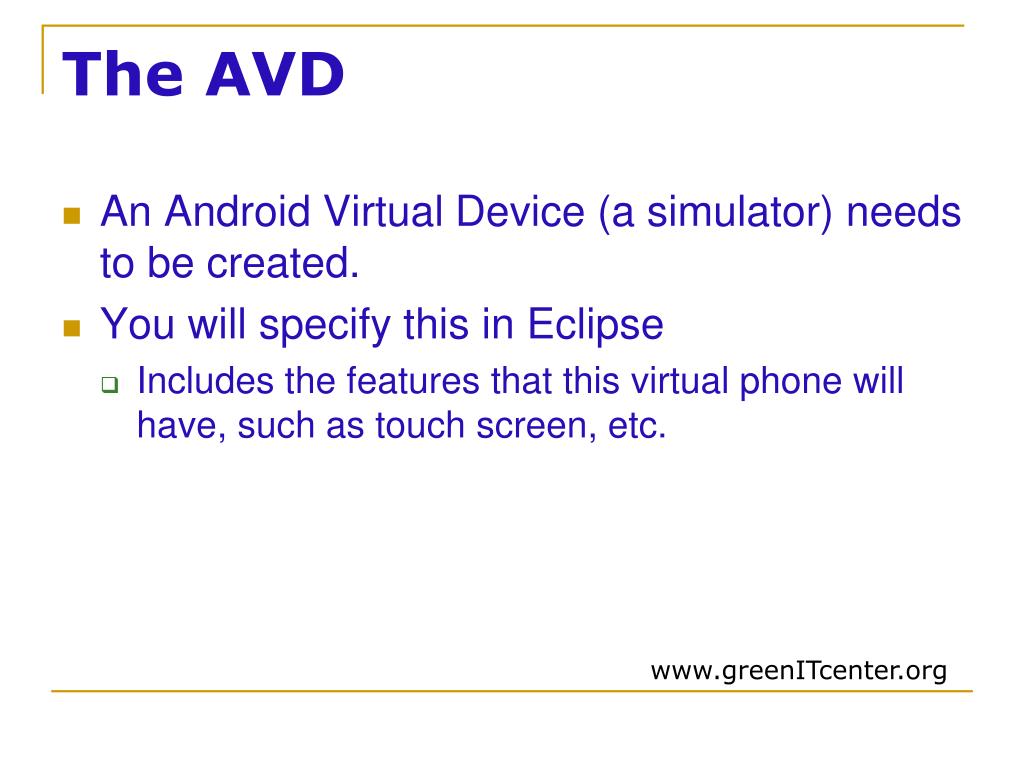 The AVD

An Android Virtual Device (a simulator) needs to be created.

You will specify this in Eclipse

Includes the features that this virtual phone will have, such as touch screen, etc.

www.greenITcenter.org